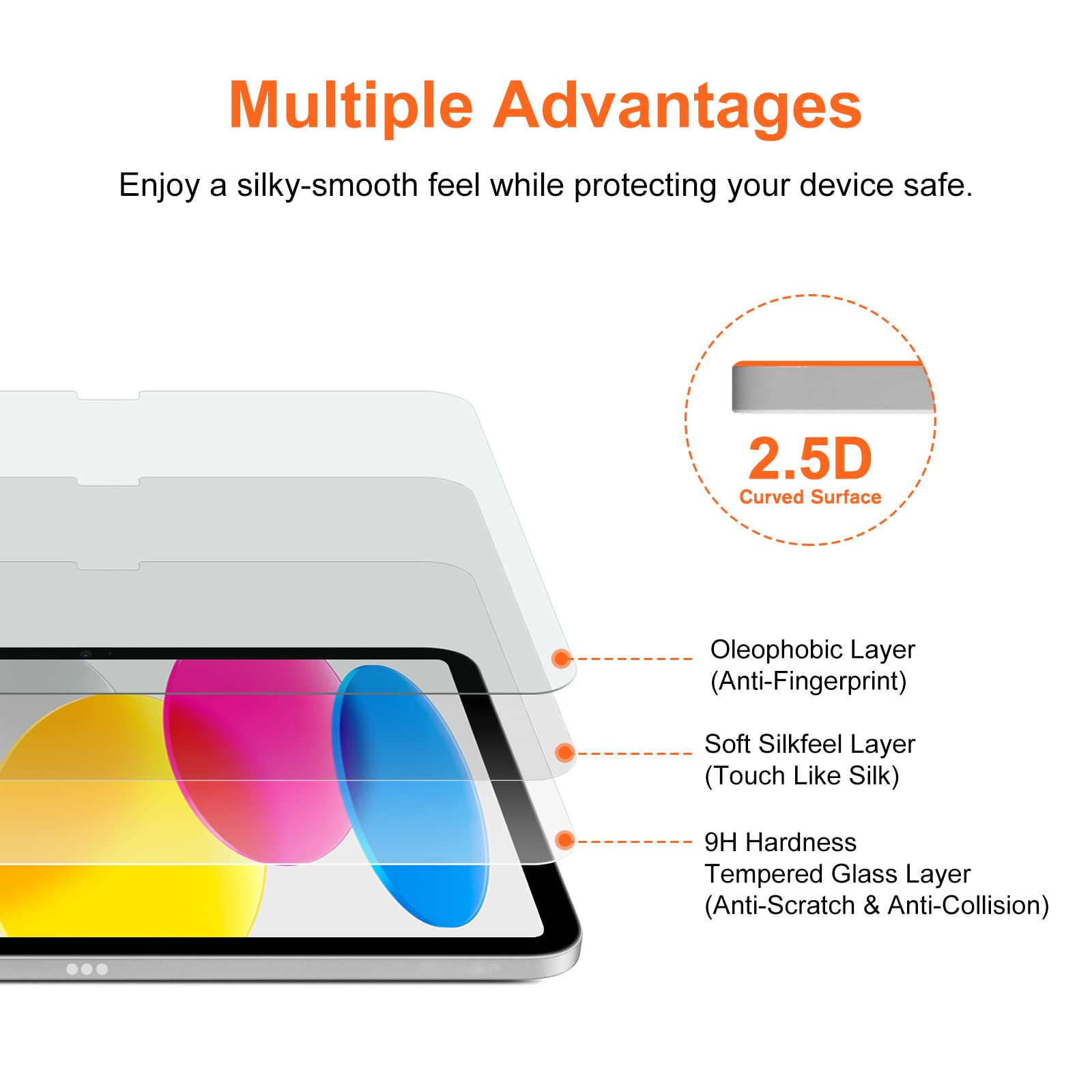 Multiple Advantages

Enjoy a silky-smooth feel while protecting your device safe.

2.5D
Curved Surface

Oleophobic Layer
(Anti-Fingerprint)

Soft Silkfeel Layer
(Touch Like Silk)

9H Hardness
Tempered Glass Layer
(Anti-Scratch & Anti-Collision)